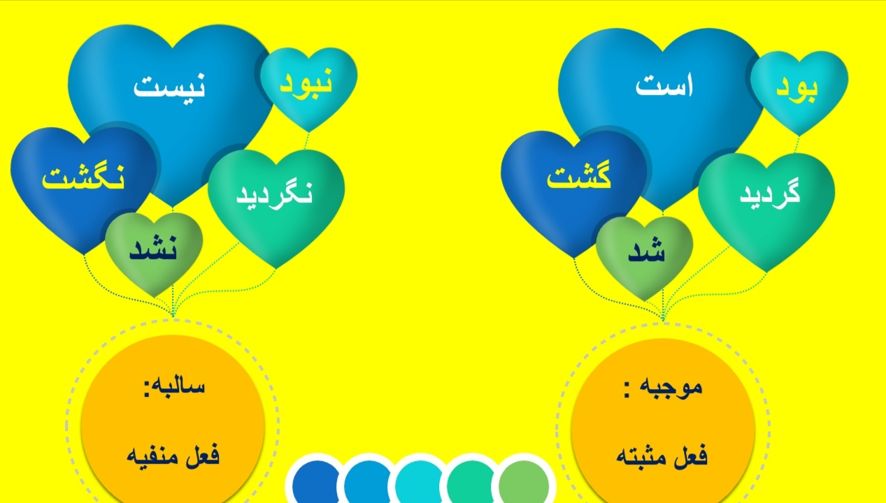 است
بود
گشت
گردید
شد

موجبه :
فعل مثبته

نیست
نبود
نگشت
نگردید
نشد

سالبه:
فعل منفیه